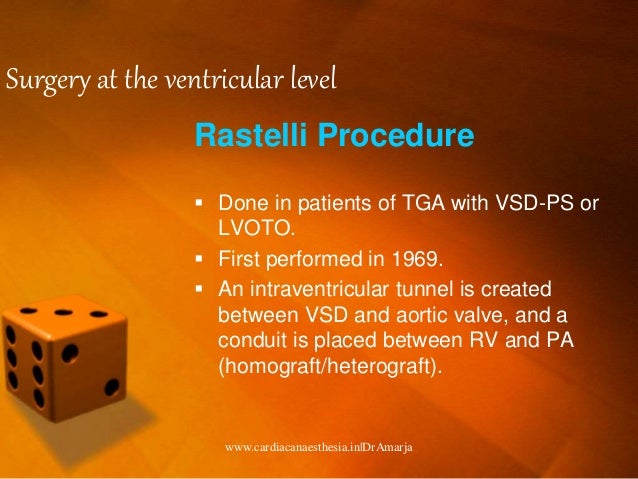 Surgery at the ventricular level

Rastelli Procedure

▪ Done in patients of TGA with VSD-PS or LVOTO.
▪ First performed in 1969.
▪ An intraventricular tunnel is created between VSD and aortic valve, and a conduit is placed between RV and PA (homograft/heterograft).

www.cardiacanaesthesia.in|DrAmarja